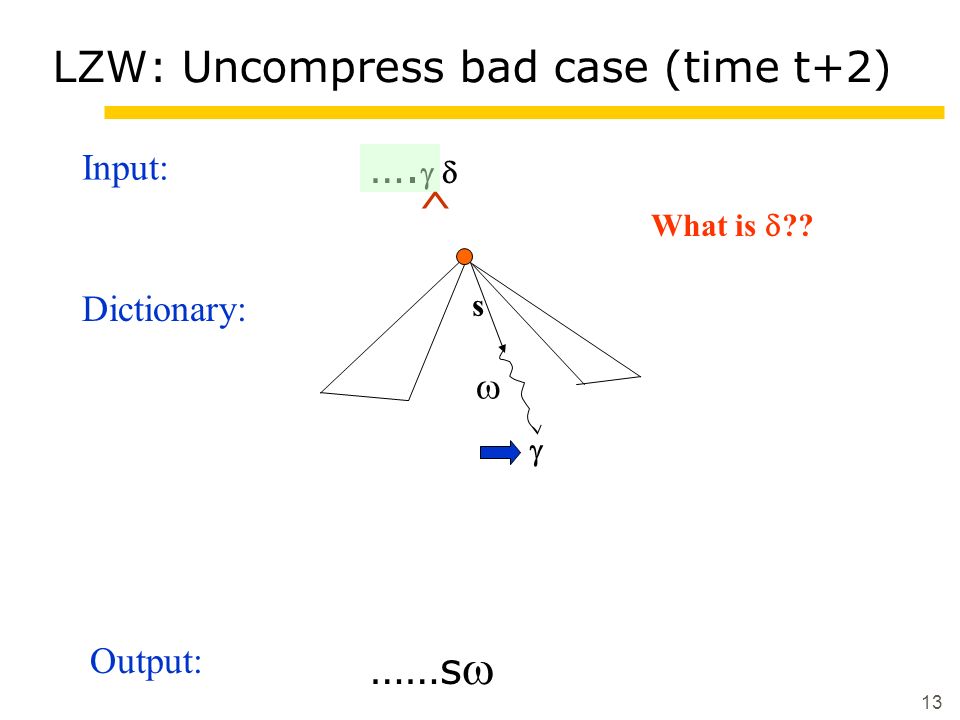 LZW: Uncompress bad case (time t+2)

Input:

….$\gamma$ $\delta$

^

What is $\delta$??

Dictionary:

s

$\omega$

$\gamma$

Output:

……s$\omega$

13